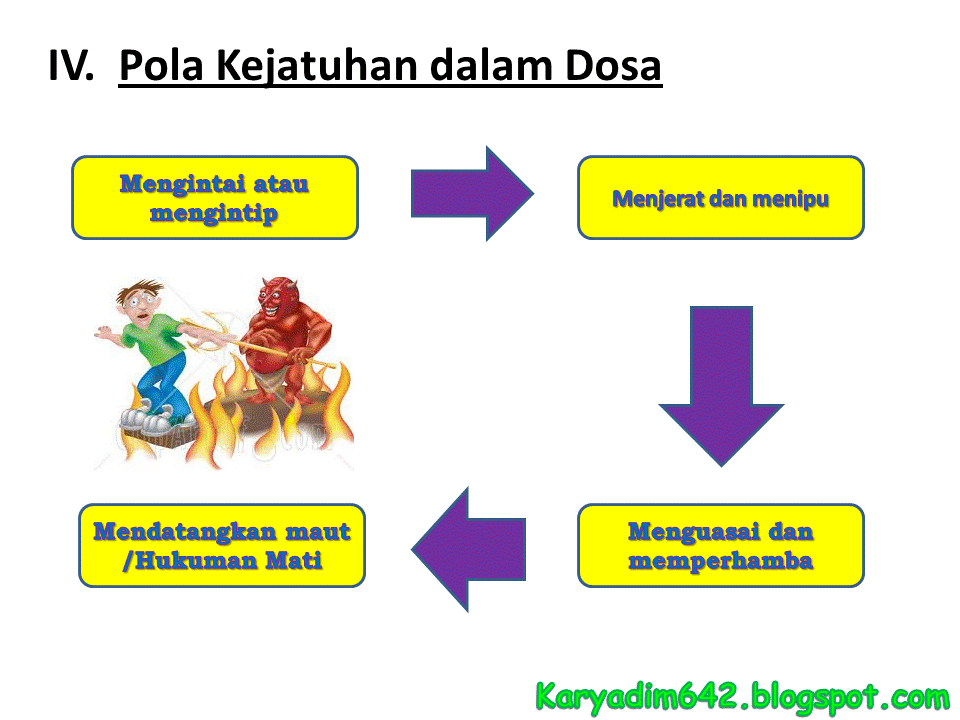 IV. Pola Kejatuhan dalam Dosa

Mengintai atau mengintip

Menjerat dan menipu

Menguasai dan memperhamba

Mendatangkan maut /Hukuman Mati

Karyadim642.blogspot.com